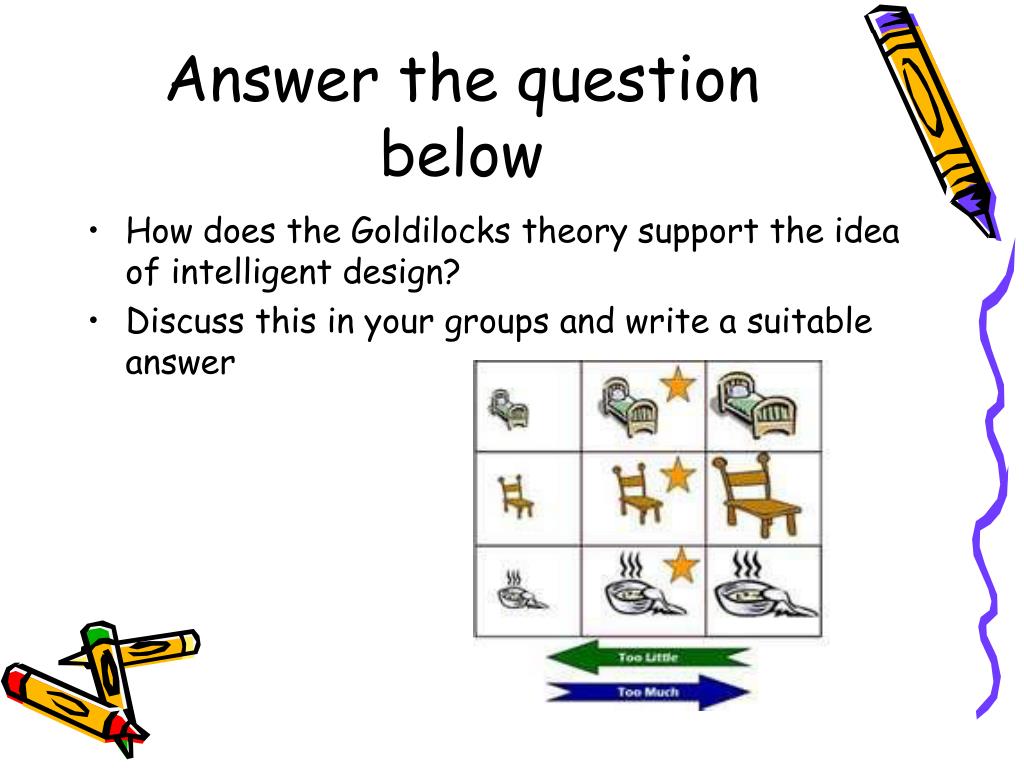 Answer the question below

• How does the Goldilocks theory support the idea of intelligent design?
• Discuss this in your groups and write a suitable answer

Too Little
Too Much